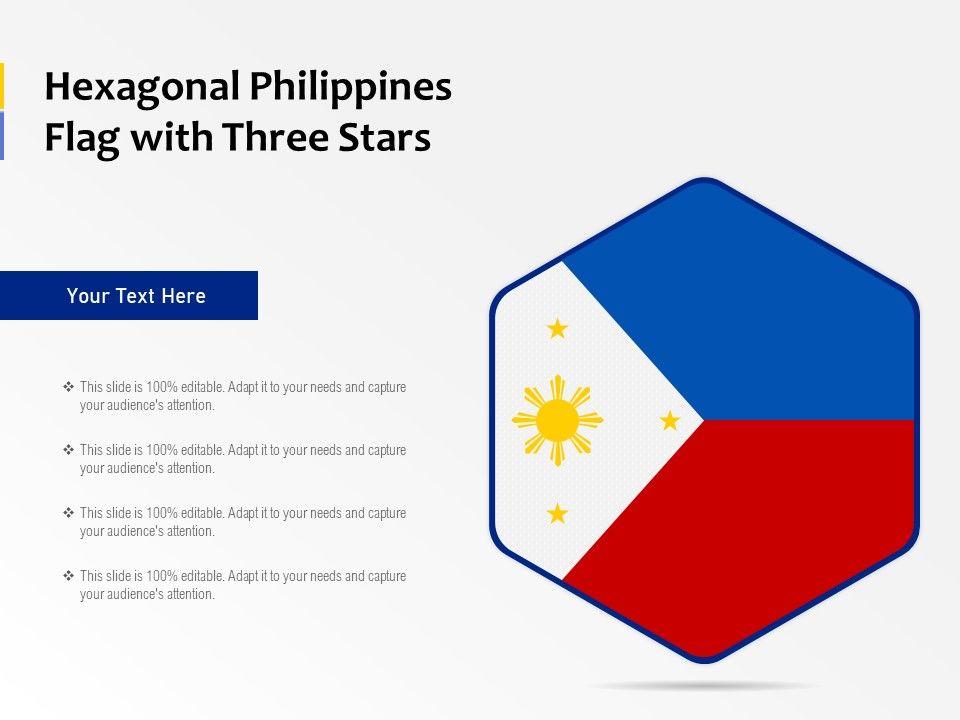 Hexagonal Philippines Flag with Three Stars

Your Text Here

❖ This slide is 100% editable. Adapt it to your needs and capture your audience's attention.

❖ This slide is 100% editable. Adapt it to your needs and capture your audience's attention.

❖ This slide is 100% editable. Adapt it to your needs and capture your audience's attention.

❖ This slide is 100% editable. Adapt it to your needs and capture your audience's attention.